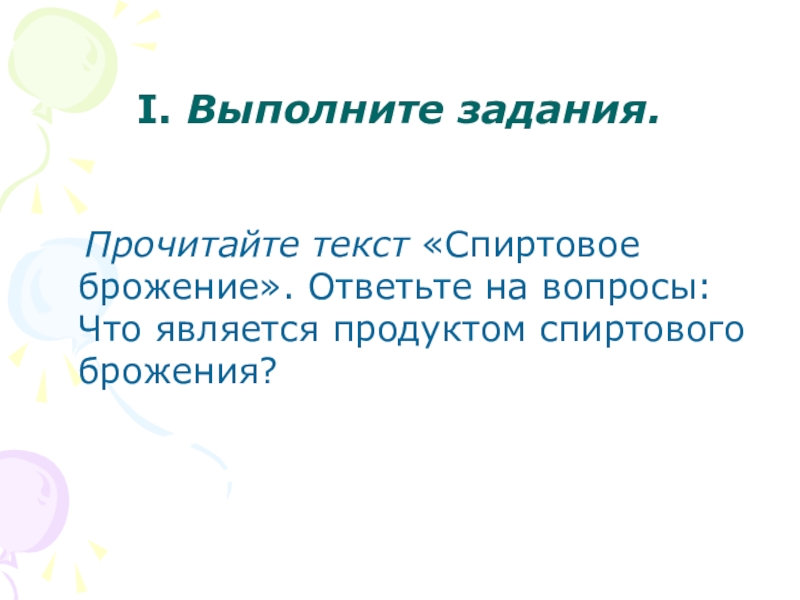 I. Выполните задания.

Прочитайте текст «Спиртовое брожение». Ответьте на вопросы: Что является продуктом спиртового брожения?